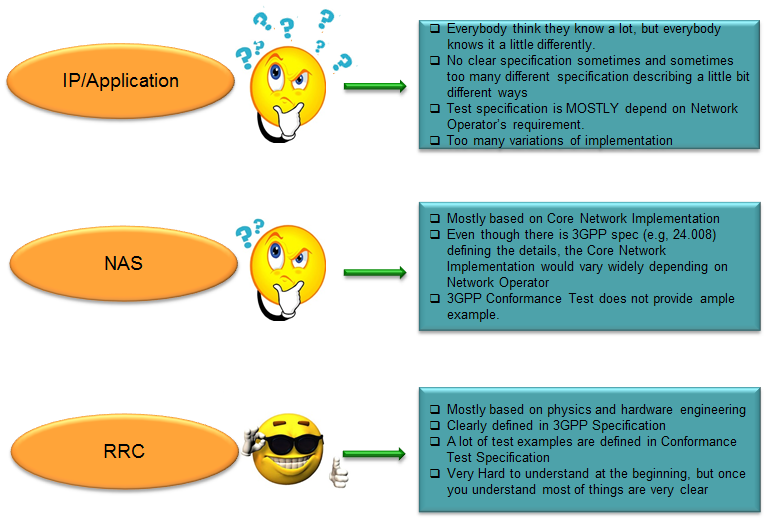 IP/Application

❑ Everybody think they know a lot, but everybody knows it a little differently.
❑ No clear specification sometimes and sometimes too many different specification describing a little bit different ways
❑ Test specification is MOSTLY depend on Network Operator's requirement.
❑ Too many variations of implementation

NAS

❑ Mostly based on Core Network Implementation
❑ Even though there is 3GPP spec (e.g, 24.008) defining the details, the Core Network Implementation would vary widely depending on Network Operator
❑ 3GPP Conformance Test does not provide ample example.

RRC

❑ Mostly based on physics and hardware engineering
❑ Clearly defined in 3GPP Specification
❑ A lot of test examples are defined in Conformance Test Specification
❑ Very Hard to understand at the beginning, but once you understand most of things are very clear